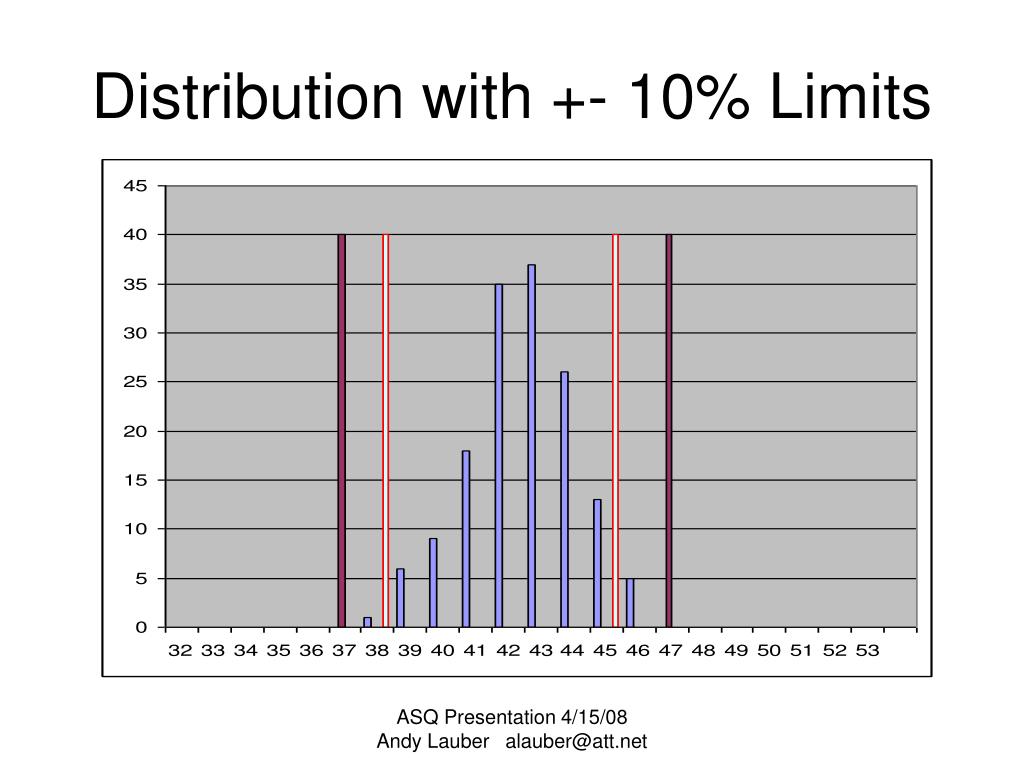 Distribution with +- 10% Limits

45
40
35
30
25
20
15
10
5
0

32 33 34 35 36 37 38 39 40 41 42 43 44 45 46 47 48 49 50 51 52 53

ASQ Presentation 4/15/08
Andy Lauber alauber@att.net